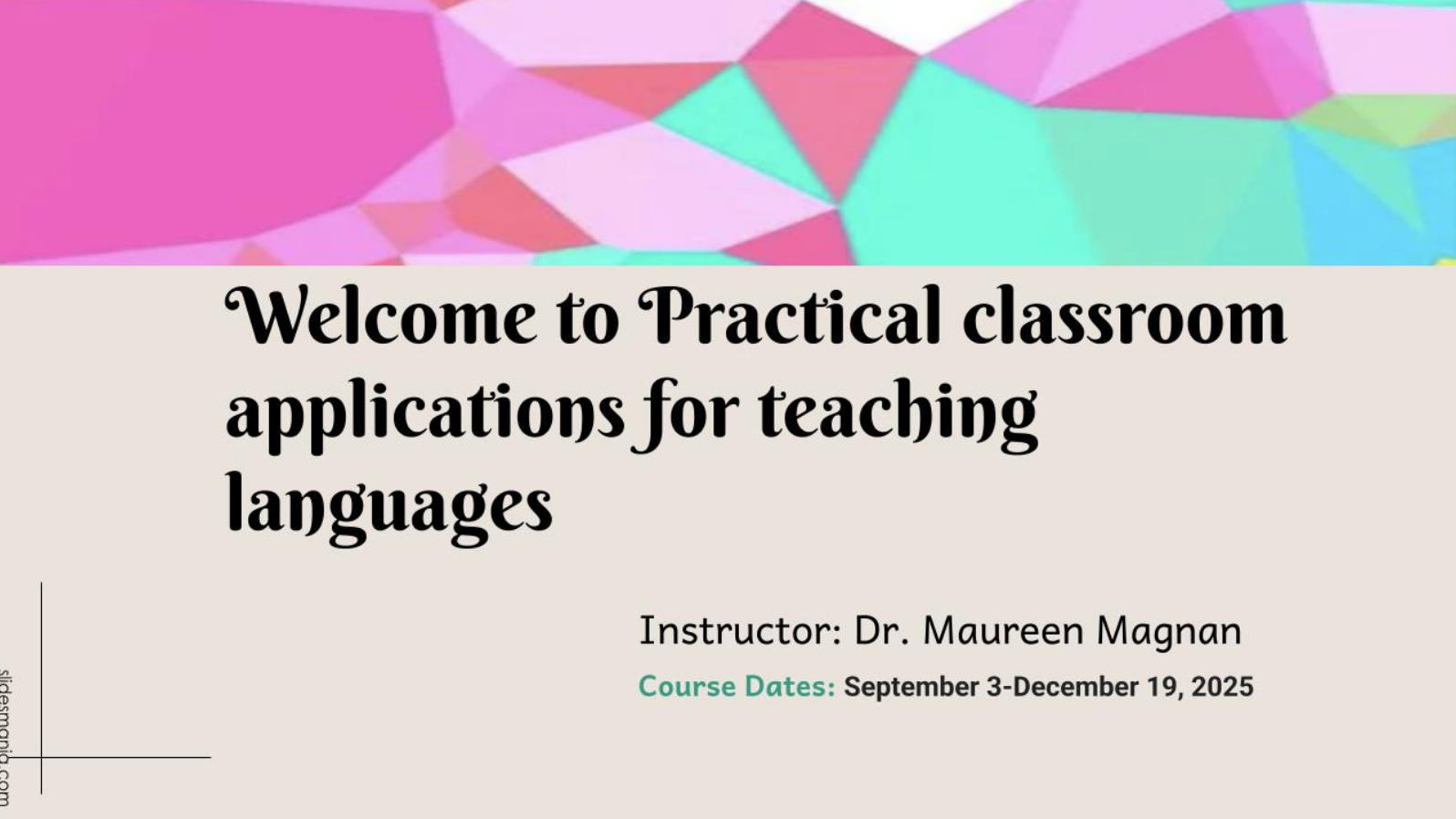 Welcome to Practical classroom applications for teaching languages

Instructor: Dr. Maureen Magnan

Course Dates: September 3-December 19, 2025

slidesmania.com